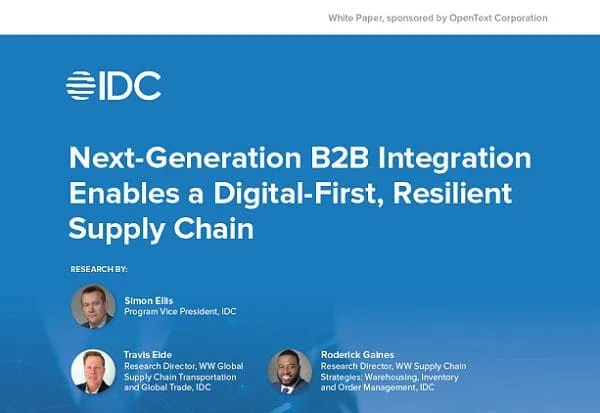 White Paper, sponsored by OpenText Corporation

IDC

Next-Generation B2B Integration Enables a Digital-First, Resilient Supply Chain

RESEARCH BY:

Simon Ellis
Program Vice President, IDC

Travis Eide
Research Director, WW Global Supply Chain Transportation and Global Trade, IDC

Roderick Gaines
Research Director, WW Supply Chain Strategies: Warehousing, Inventory and Order Management, IDC